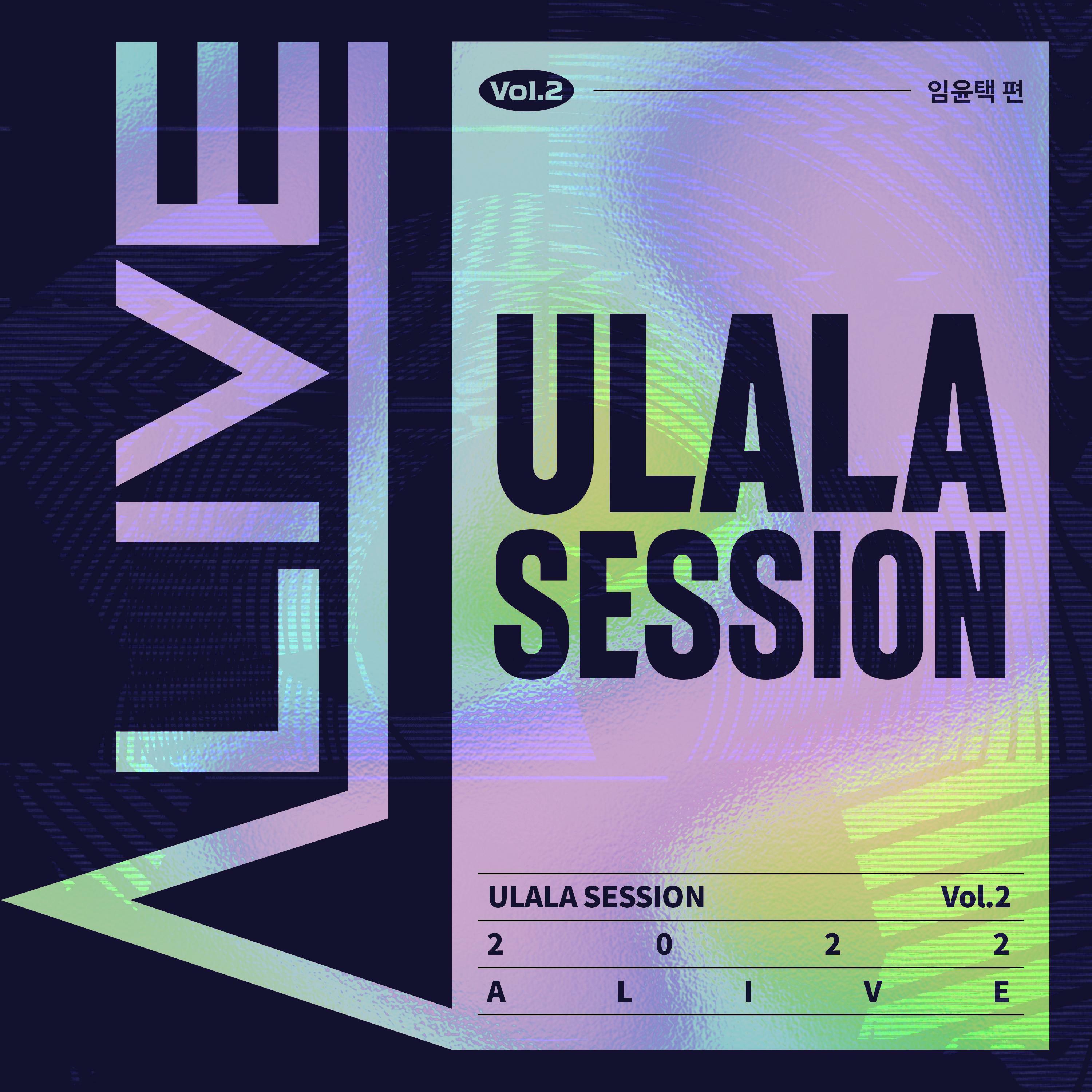 ALIVE

Vol.2

임윤택 편

ULALA SESSION

ULALA SESSION Vol.2

2 0 2 2

A L I V E